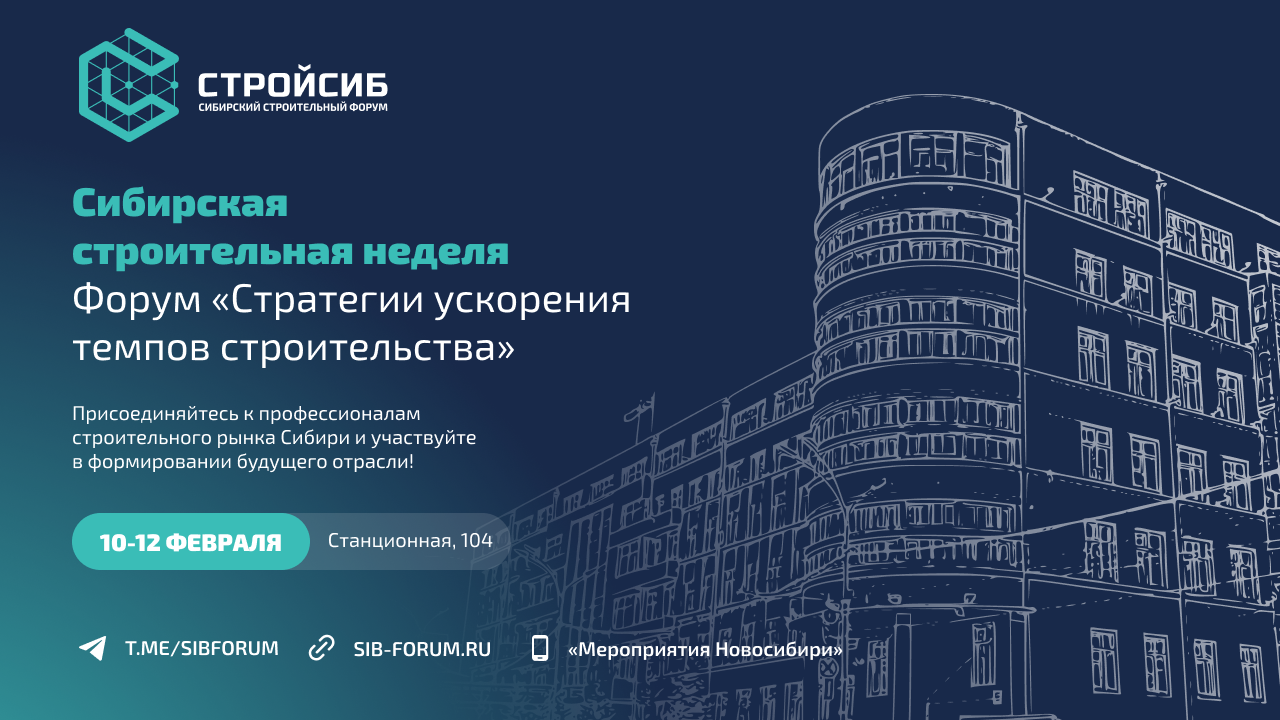 СТРОЙСИБ
СИБИРСКИЙ СТРОИТЕЛЬНЫЙ ФОРУМ

Сибирская строительная неделя
Форум «Стратегии ускорения темпов строительства»

Присоединяйтесь к профессионалам строительного рынка Сибири и участвуйте в формировании будущего отрасли!

10-12 ФЕВРАЛЯ
Станционная, 104

T.ME/SIBFORUM
SIB-FORUM.RU
«Мероприятия Новосибири»